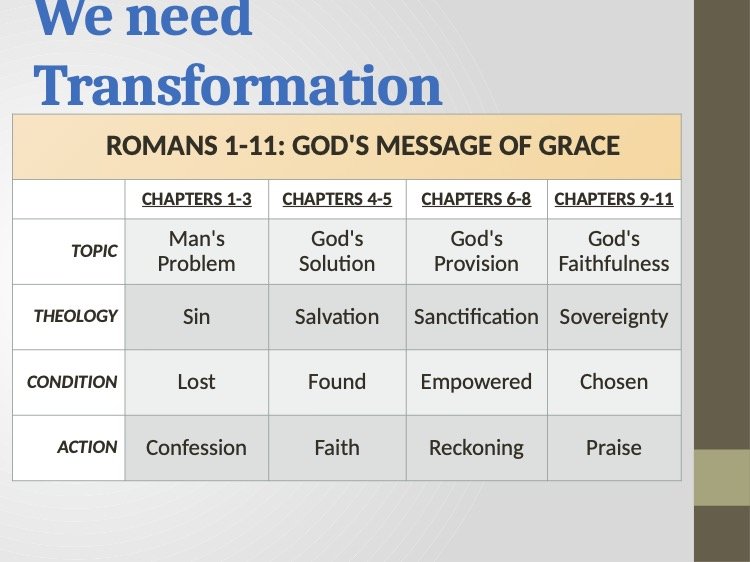 We need Transformation

ROMANS 1-11: GOD'S MESSAGE OF GRACE

| | CHAPTERS 1-3 | CHAPTERS 4-5 | CHAPTERS 6-8 | CHAPTERS 9-11 |
|---|---|---|---|---|
| TOPIC | Man's Problem | God's Solution | God's Provision | God's Faithfulness |
| THEOLOGY | Sin | Salvation | Sanctification | Sovereignty |
| CONDITION | Lost | Found | Empowered | Chosen |
| ACTION | Confession | Faith | Reckoning | Praise |